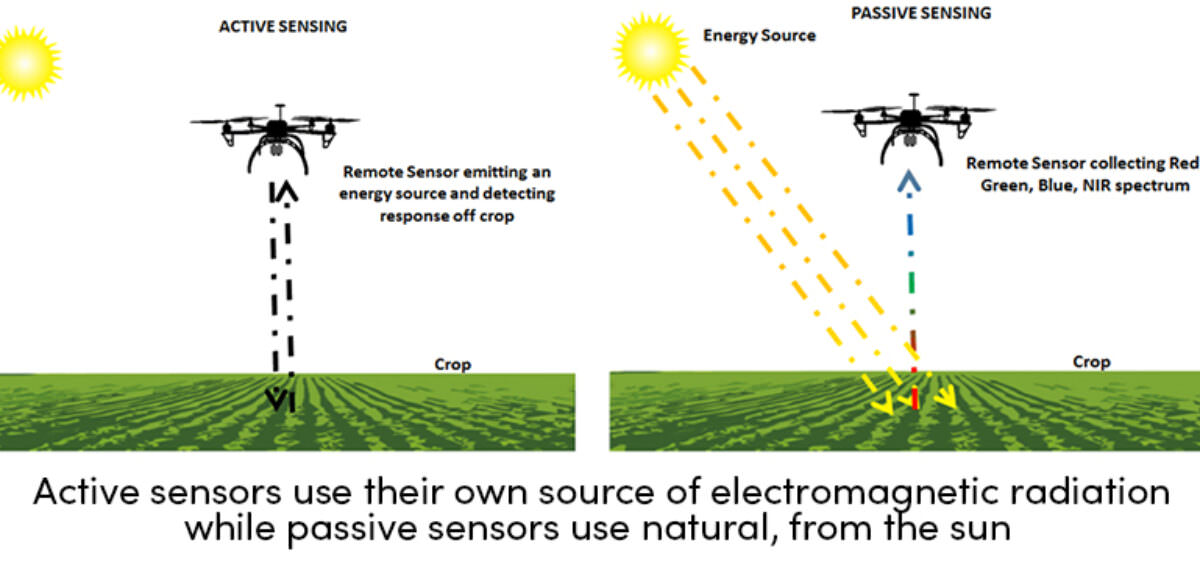 ACTIVE SENSING

Remote Sensor emitting an energy source and detecting response off crop

Crop

PASSIVE SENSING

Energy Source

Remote Sensor collecting Red Green, Blue, NIR spectrum

Crop

Active sensors use their own source of electromagnetic radiation while passive sensors use natural, from the sun